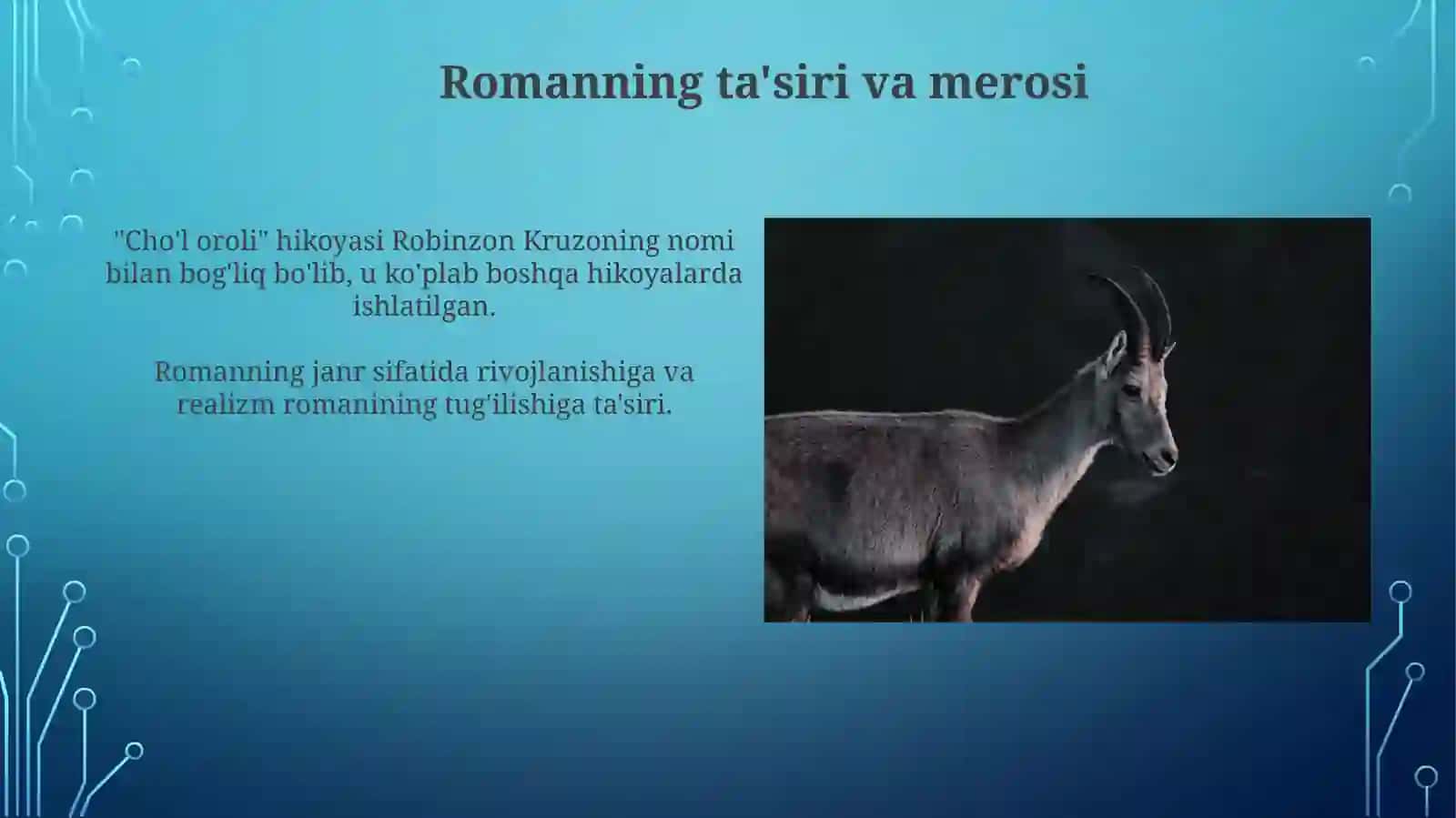 Romanning ta'siri va merosi

"Cho'l oroli" hikoyasi Robinzon Kruzoning nomi bilan bog'liq bo'lib, u ko'plab boshqa hikoyalarda ishlatilgan.

Romanning janr sifatida rivojlanishiga va realizm romanining tug'ilishiga ta'siri.